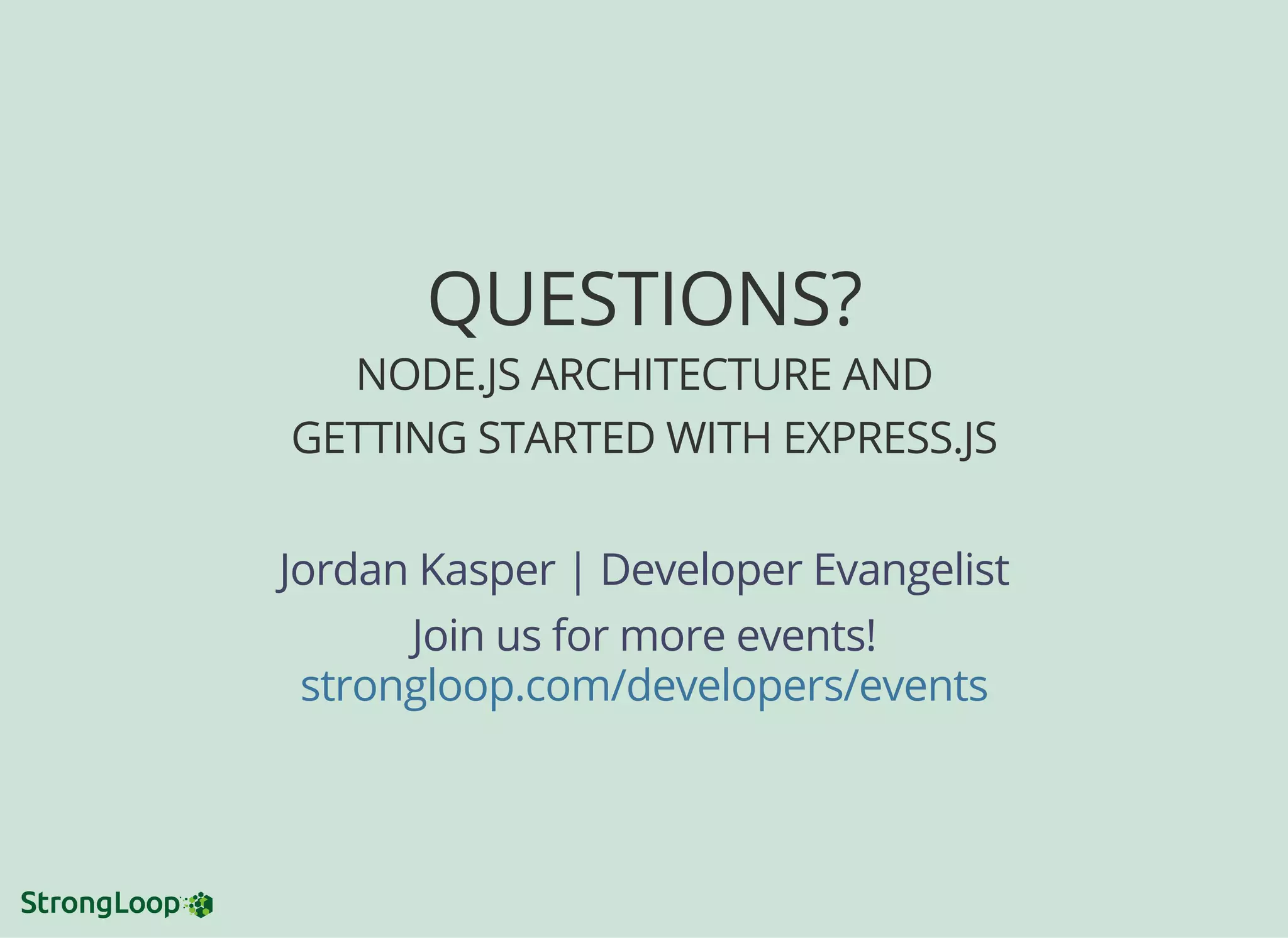 QUESTIONS?

NODE.JS ARCHITECTURE AND GETTING STARTED WITH EXPRESS.JS

Jordan Kasper | Developer Evangelist

Join us for more events!
strongloop.com/developers/events

StrongLoop